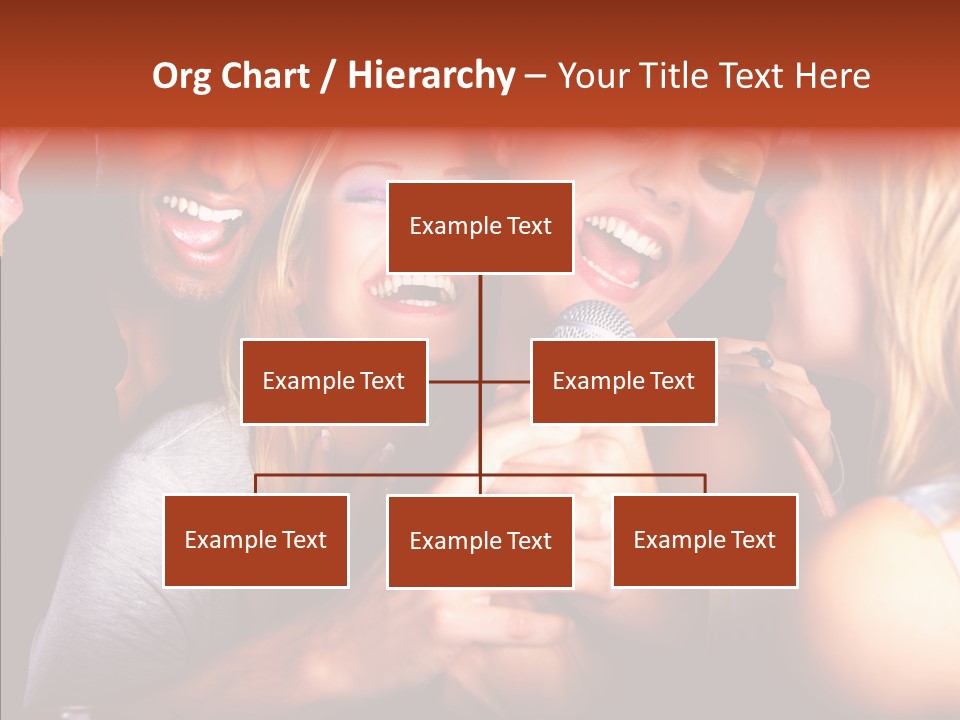 Org Chart / Hierarchy – Your Title Text Here

Example Text

Example Text

Example Text

Example Text

Example Text

Example Text